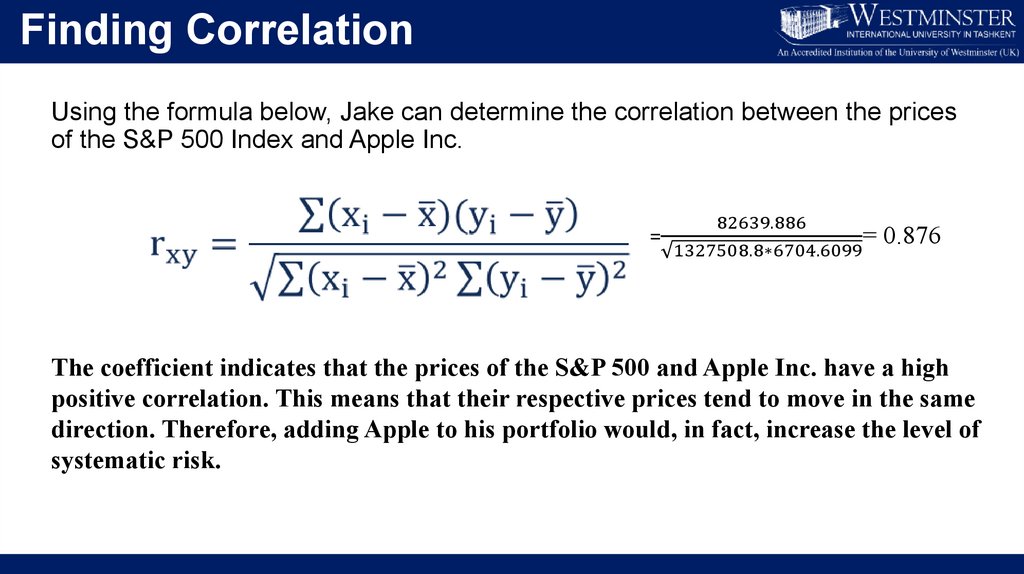 Finding Correlation

WESTMINSTER
INTERNATIONAL UNIVERSITY IN TASHKENT
An Accredited Institution of the University of Westminster (UK)

Using the formula below, Jake can determine the correlation between the prices of the S&P 500 Index and Apple Inc.

$r_{xy} = \frac{\sum(x_i - \bar{x})(y_i - \bar{y})}{\sqrt{\sum(x_i - \bar{x})^2 \sum(y_i - \bar{y})^2}}$ $= \frac{82639.886}{\sqrt{1327508.8 * 6704.6099}} = 0.876$

The coefficient indicates that the prices of the S&P 500 and Apple Inc. have a high positive correlation. This means that their respective prices tend to move in the same direction. Therefore, adding Apple to his portfolio would, in fact, increase the level of systematic risk.